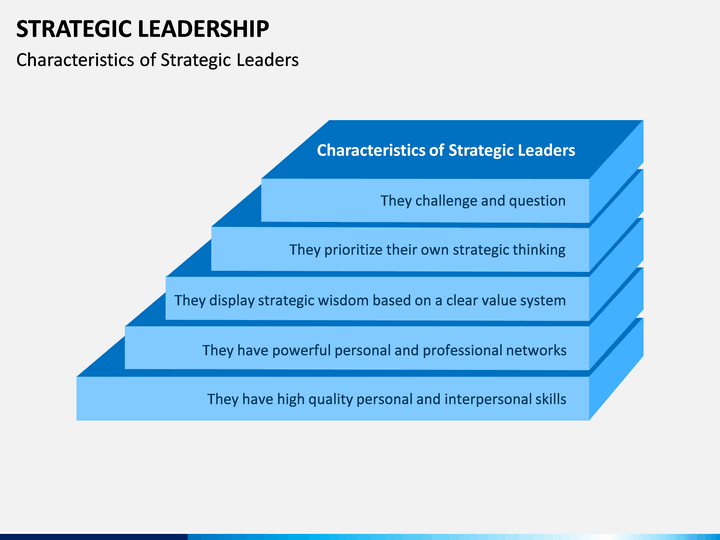 STRATEGIC LEADERSHIP
Characteristics of Strategic Leaders

Characteristics of Strategic Leaders

They challenge and question

They prioritize their own strategic thinking

They display strategic wisdom based on a clear value system

They have powerful personal and professional networks

They have high quality personal and interpersonal skills